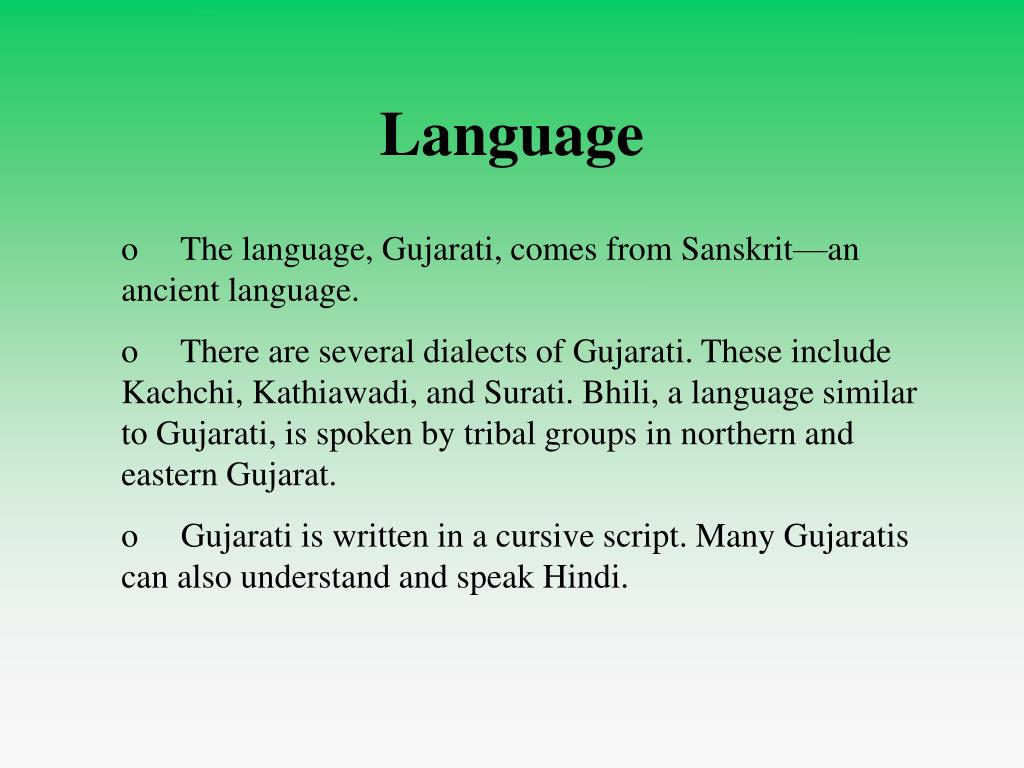 Language

o The language, Gujarati, comes from Sanskrit—an ancient language.

o There are several dialects of Gujarati. These include Kachchi, Kathiawadi, and Surati. Bhili, a language similar to Gujarati, is spoken by tribal groups in northern and eastern Gujarat.

o Gujarati is written in a cursive script. Many Gujaratis can also understand and speak Hindi.